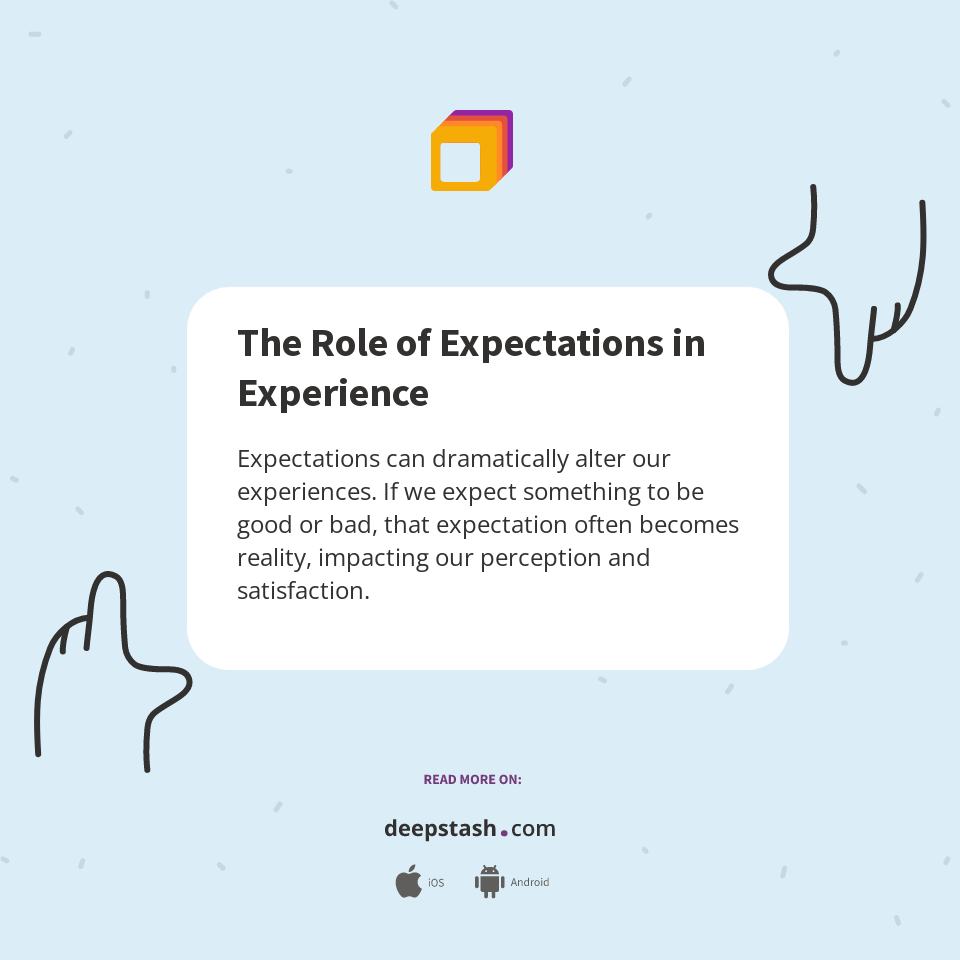 The Role of Expectations in Experience

Expectations can dramatically alter our experiences. If we expect something to be good or bad, that expectation often becomes reality, impacting our perception and satisfaction.

READ MORE ON:

deepstash.com

iOS Android